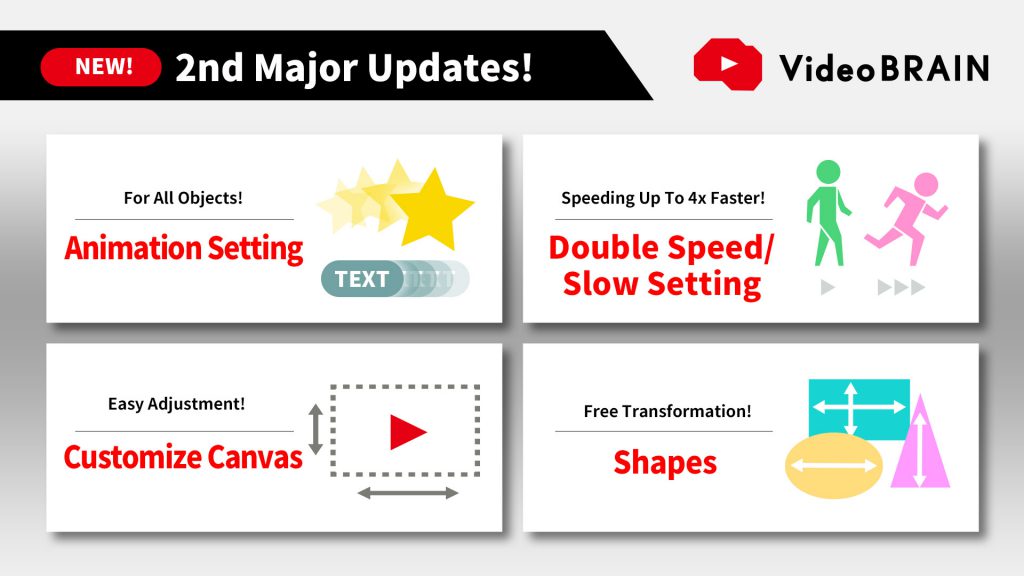 NEW! 2nd Major Updates!

VideoBRAIN

For All Objects!

Animation Setting

TEXT

Speeding Up To 4x Faster!

Double Speed/ Slow Setting

Easy Adjustment!

Customize Canvas

Free Transformation!

Shapes